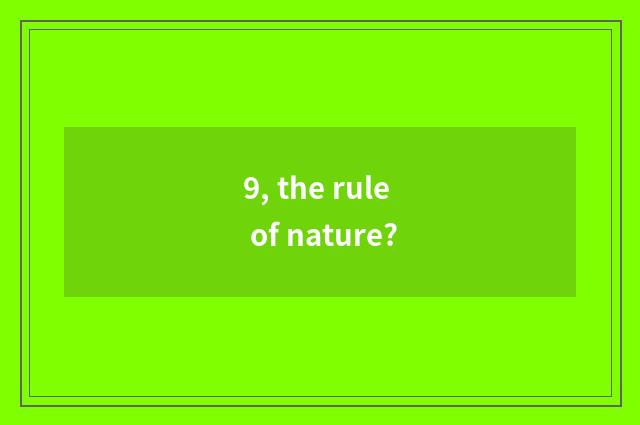 9, the rule of nature?